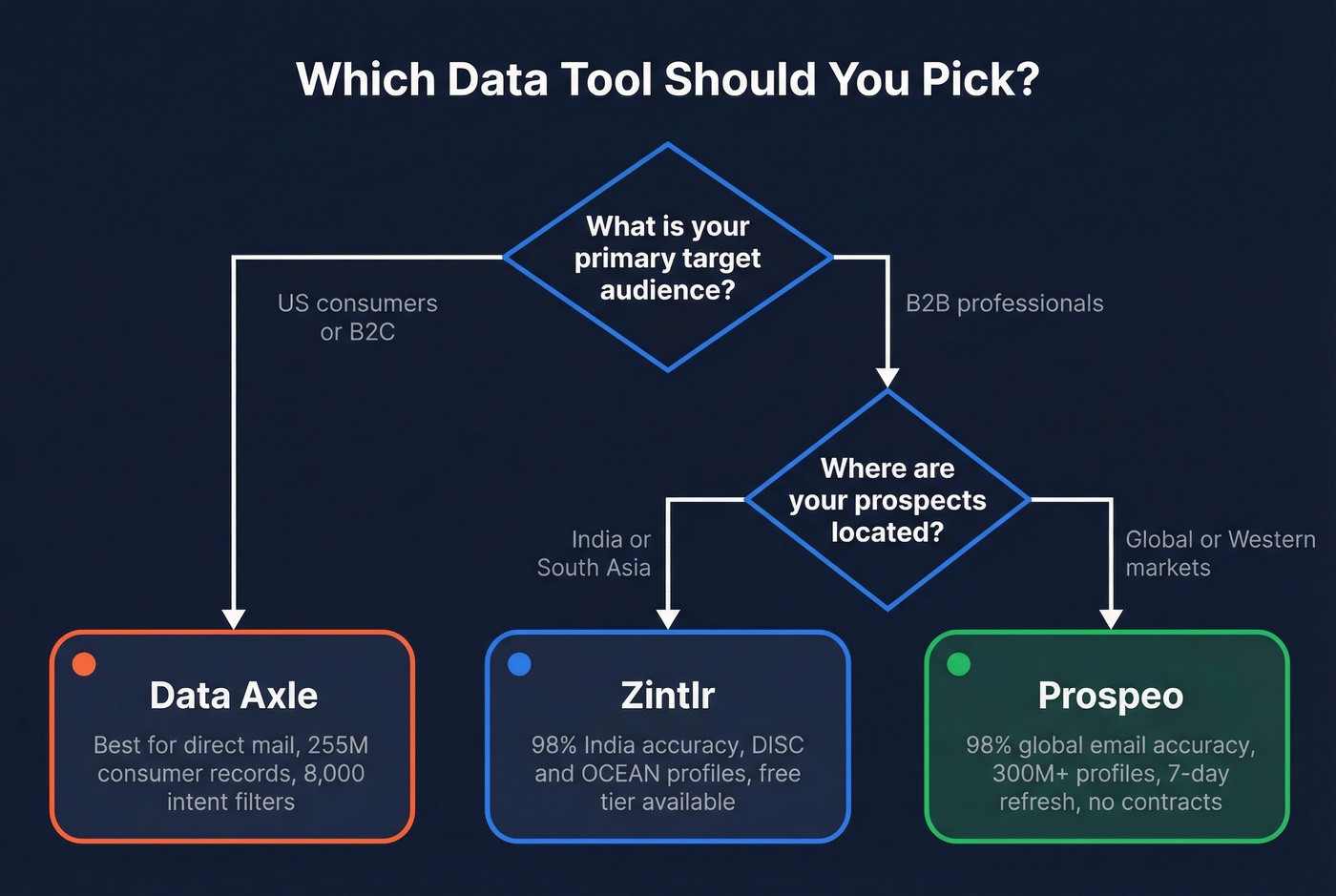 Which Data Tool Should You Pick?

What is your primary target audience?

US consumers or B2C

B2B professionals

Where are your prospects located?

India or South Asia

Global or Western markets

Data Axle

Best for direct mail, 255M consumer records, 8,000 intent filters

Zintlr

98% India accuracy, DISC and OCEAN profiles, free tier available

Prospeo

98% global email accuracy, 300M+ profiles, 7-day refresh, no contracts